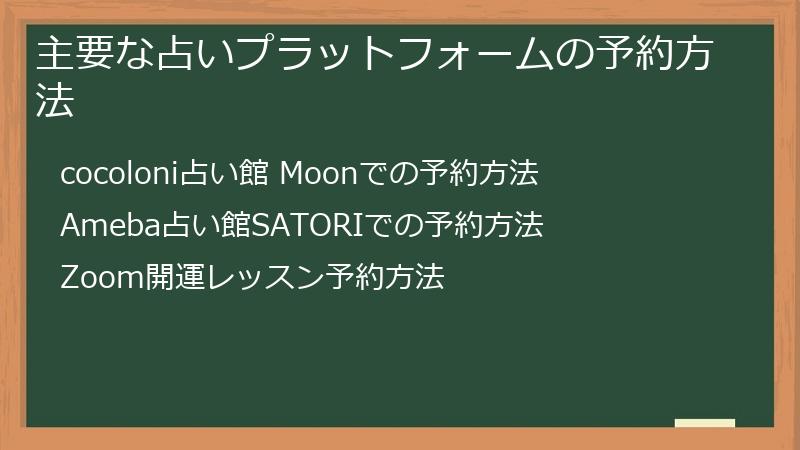 主要な占いプラットフォームの予約方法

cocoloni占い館 Moonでの予約方法

Ameba占い館SATORIでの予約方法

Zoom開運レッスン予約方法